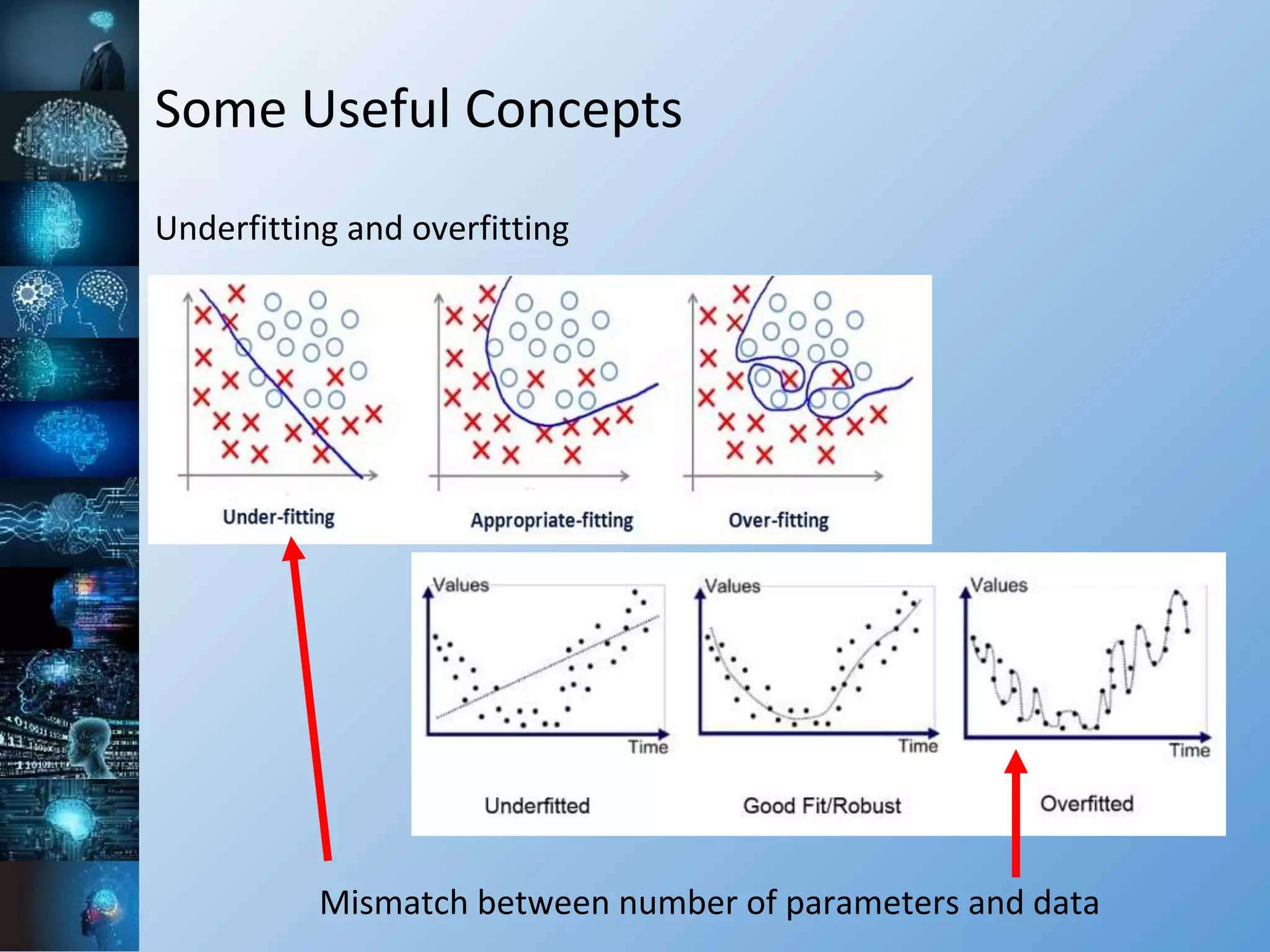 Some Useful Concepts

Underfitting and overfitting

Under-fitting

Appropriate-fitting

Over-fitting

Values

Time

Underfitted

Values

Time

Good Fit/Robust

Values

Time

Overfitted

Mismatch between number of parameters and data